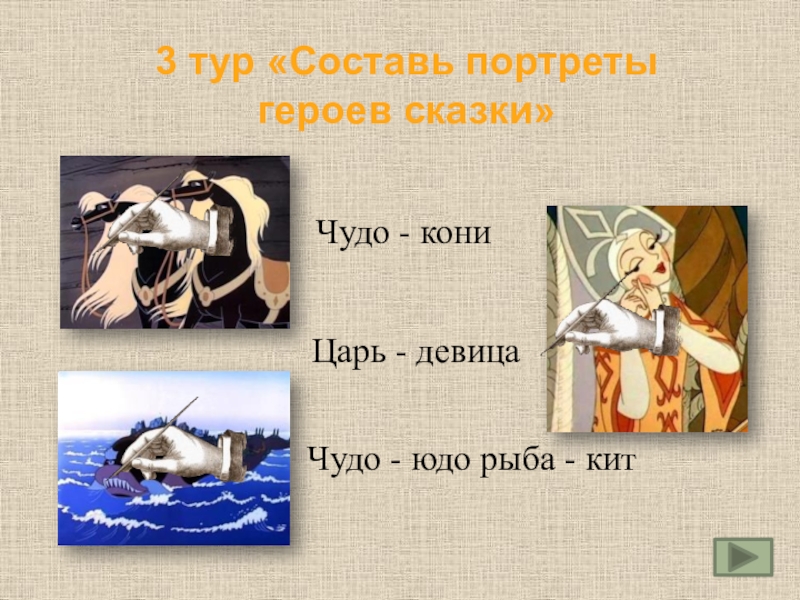 3 тур «Составь портреты героев сказки»

Чудо - кони

Царь - девица

Чудо - юдо рыба - кит